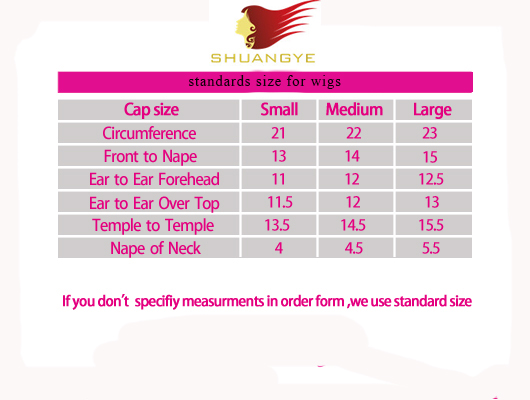 SHUANGYE

standards size for wigs

| Cap size | Small | Medium | Large |
|---|---|---|---|
| Circumference | 21 | 22 | 23 |
| Front to Nape | 13 | 14 | 15 |
| Ear to Ear Forehead | 11 | 12 | 12.5 |
| Ear to Ear Over Top | 11.5 | 12 | 13 |
| Temple to Temple | 13.5 | 14.5 | 15.5 |
| Nape of Neck | 4 | 4.5 | 5.5 |

If you don't specifiy measurments in order form ,we use standard size